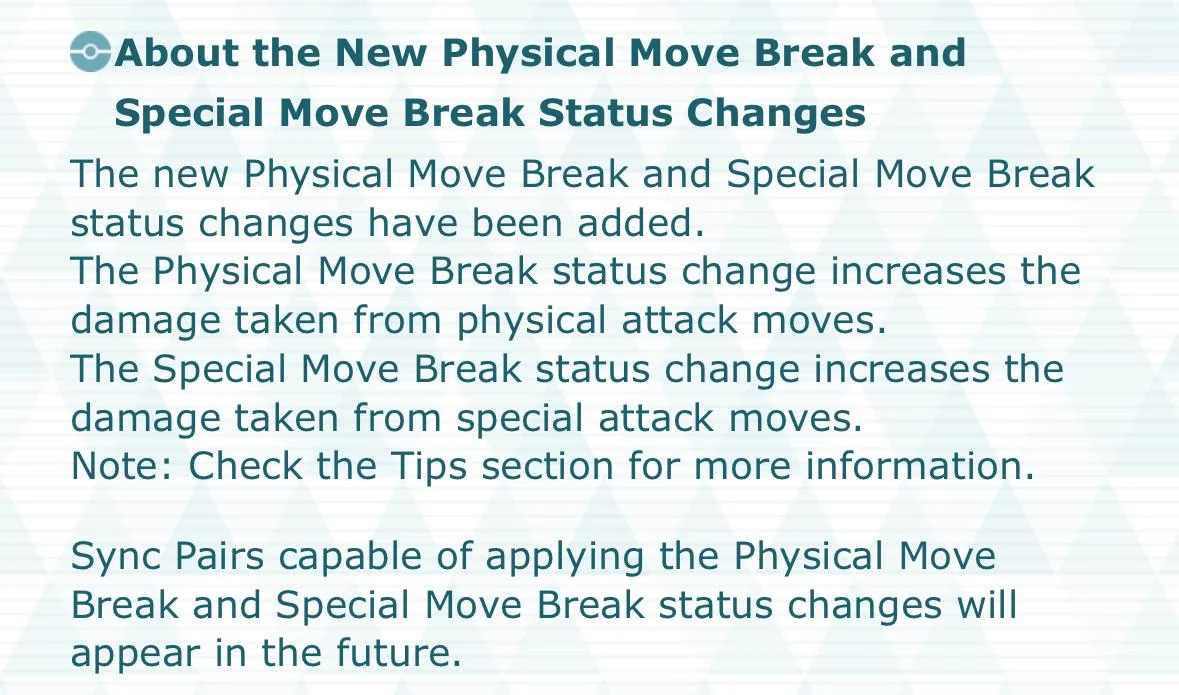 About the New Physical Move Break and Special Move Break Status Changes

The new Physical Move Break and Special Move Break status changes have been added.
The Physical Move Break status change increases the damage taken from physical attack moves.
The Special Move Break status change increases the damage taken from special attack moves.
Note: Check the Tips section for more information.

Sync Pairs capable of applying the Physical Move Break and Special Move Break status changes will appear in the future.